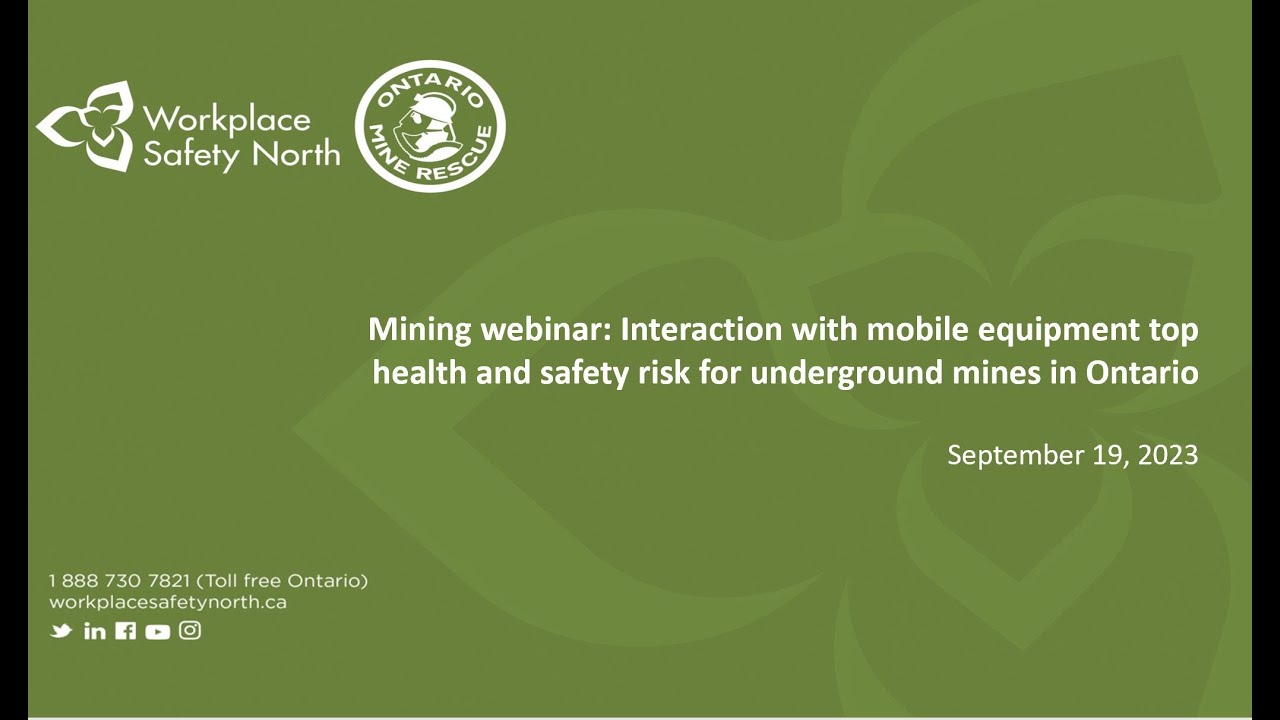 Workplace Safety North

ONTARIO MINE RESCUE

Mining webinar: Interaction with mobile equipment top health and safety risk for underground mines in Ontario

September 19, 2023

1 888 730 7821 (Toll free Ontario)
workplacesafetynorth.ca